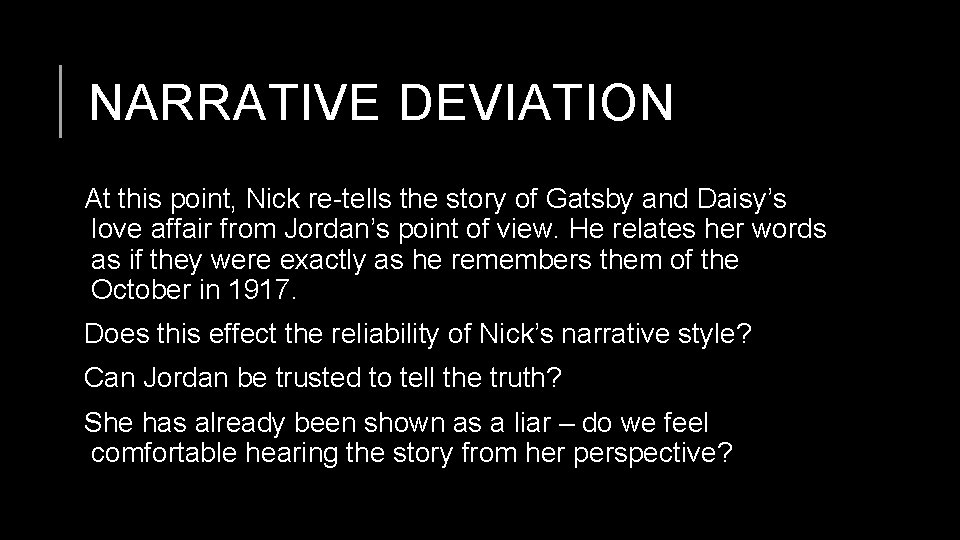 NARRATIVE DEVIATION

At this point, Nick re-tells the story of Gatsby and Daisy's love affair from Jordan's point of view. He relates her words as if they were exactly as he remembers them of the October in 1917.

Does this effect the reliability of Nick's narrative style?

Can Jordan be trusted to tell the truth?

She has already been shown as a liar – do we feel comfortable hearing the story from her perspective?